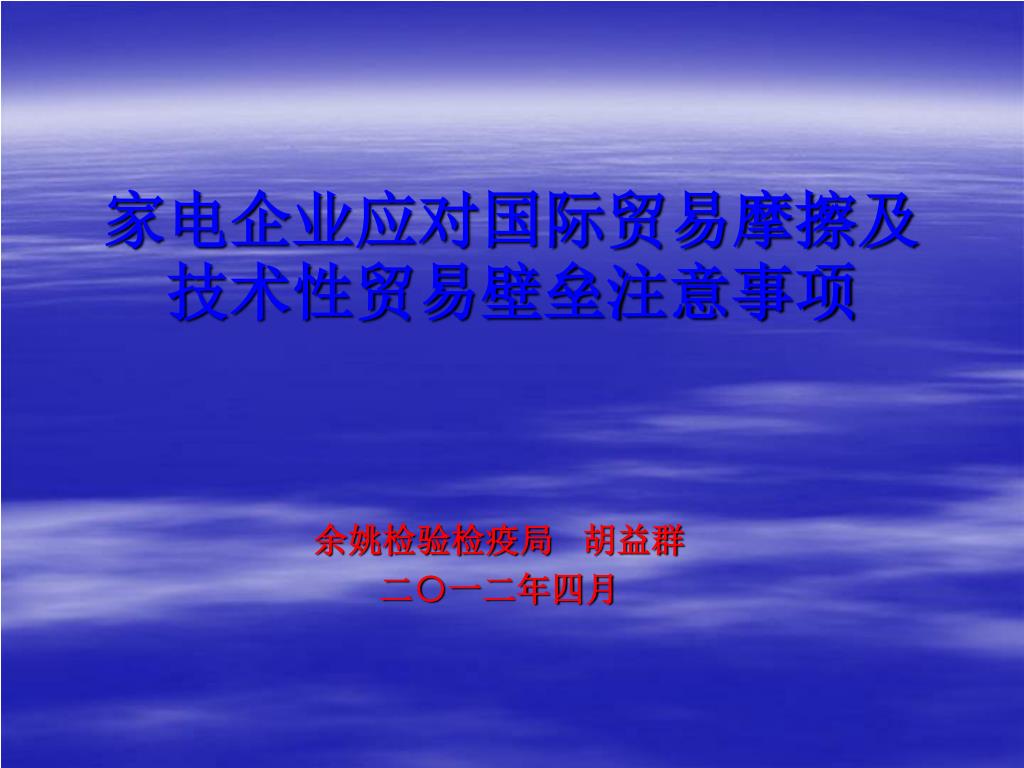 家电企业应对国际贸易摩擦及技术性贸易壁垒注意事项

余姚检验检疫局　胡益群
二〇一二年四月